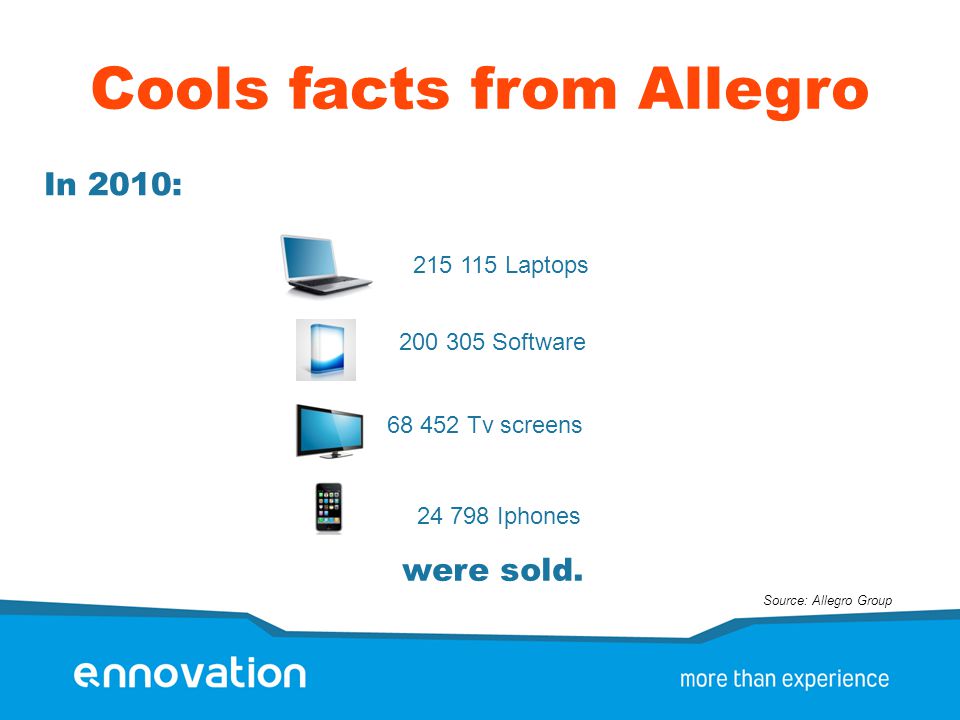 Cools facts from Allegro

In 2010:

215 115 Laptops

200 305 Software

68 452 Tv screens

24 798 Iphones

were sold.

Source: Allegro Group

ennovation

more than experience